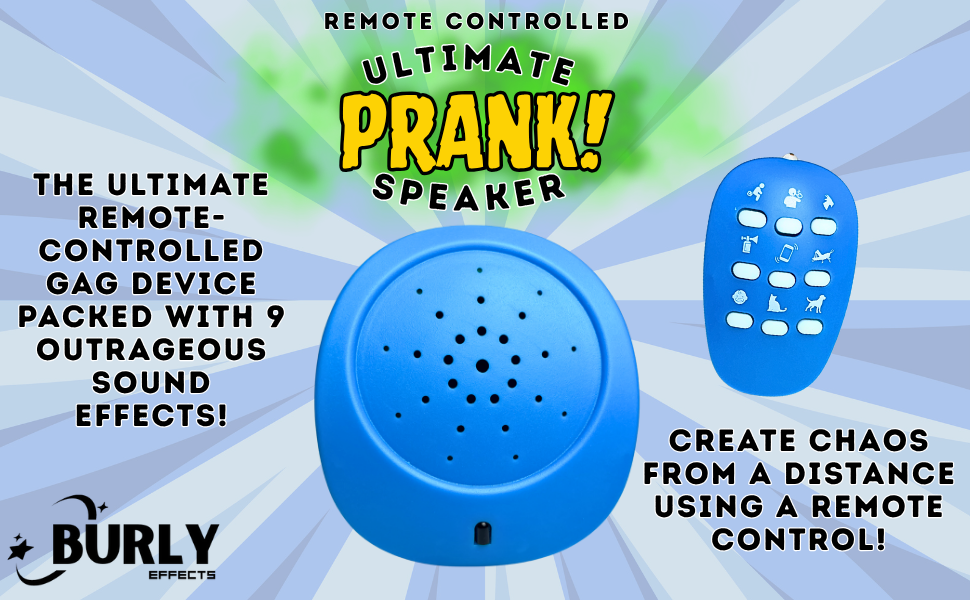 REMOTE CONTROLLED
ULTIMATE
PRANK!
SPEAKER

THE ULTIMATE REMOTE-CONTROLLED GAG DEVICE PACKED WITH 9 OUTRAGEOUS SOUND EFFECTS!

CREATE CHAOS FROM A DISTANCE USING A REMOTE CONTROL!

BURLY
EFFECTS